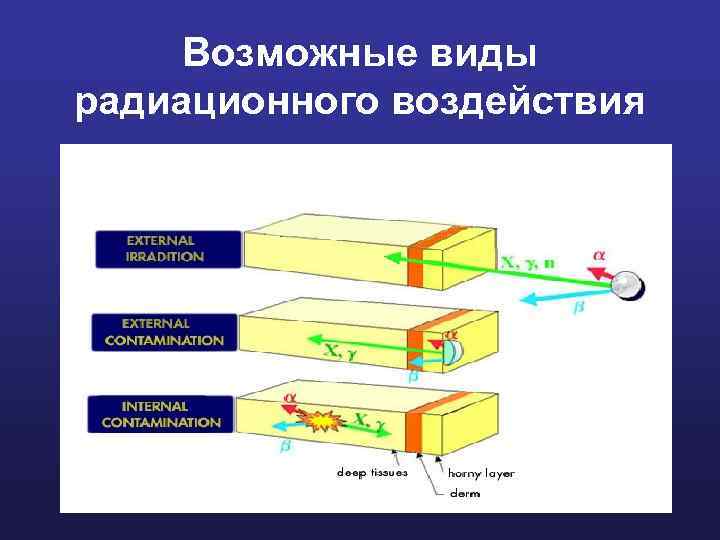 Возможные виды радиационного воздействия

EXTERNAL IRRADITION

X, $\gamma$, n

$\alpha$

$\beta$

EXTERNAL CONTAMINATION

X, $\gamma$

$\alpha$

$\beta$

INTERNAL CONTAMINATION

$\alpha$

X, $\gamma$

$\beta$

deep tissues

horny layer

derm